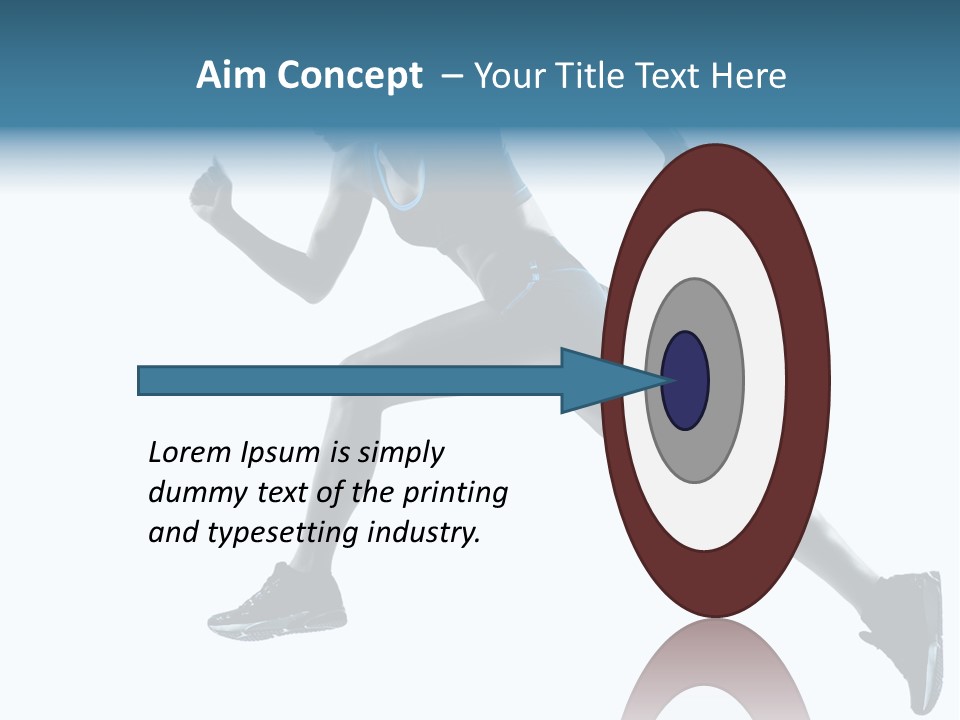 Aim Concept – Your Title Text Here

Lorem Ipsum is simply dummy text of the printing and typesetting industry.